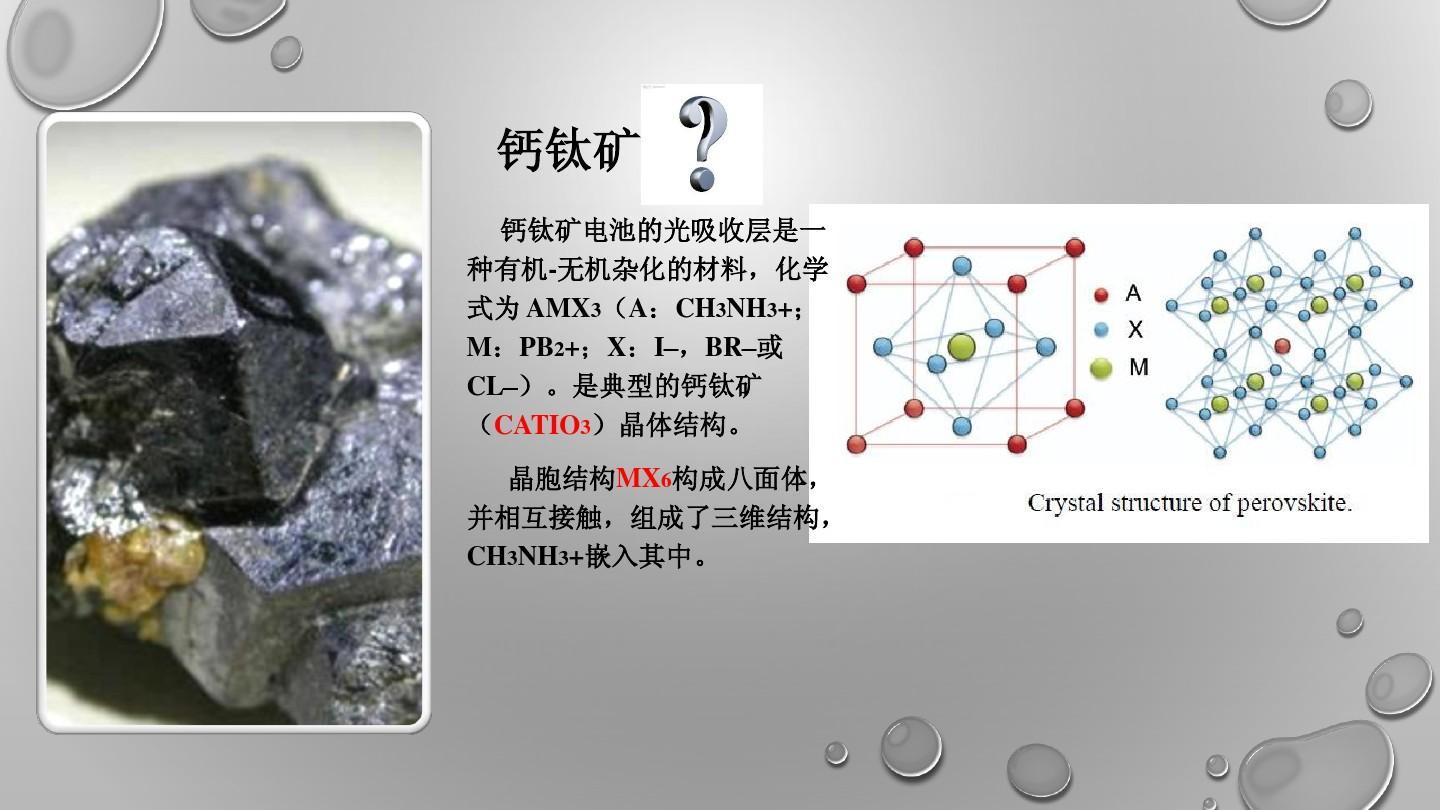 钙钛矿

钙钛矿电池的光吸收层是一种有机-无机杂化的材料，化学式为 $AMX_3$（A：$CH_3NH_3+$；M：$PB_2+$；X：I–，BR–或CL–）。是典型的钙钛矿（$CATIO_3$）晶体结构。

晶胞结构$MX_6$构成八面体，并相互接触，组成了三维结构，$CH_3NH_3+$嵌入其中。

A
X
M

Crystal structure of perovskite.